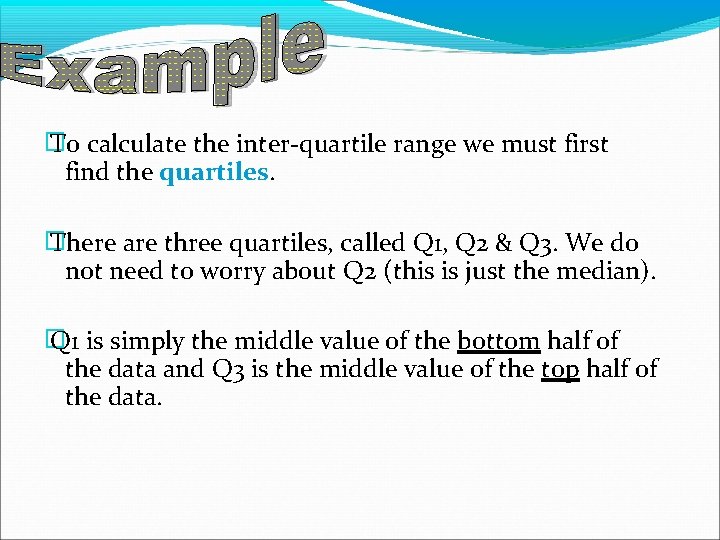 Example

To calculate the inter-quartile range we must first find the quartiles.

There are three quartiles, called Q1, Q2 & Q3. We do not need to worry about Q2 (this is just the median).

Q1 is simply the middle value of the bottom half of the data and Q3 is the middle value of the top half of the data.